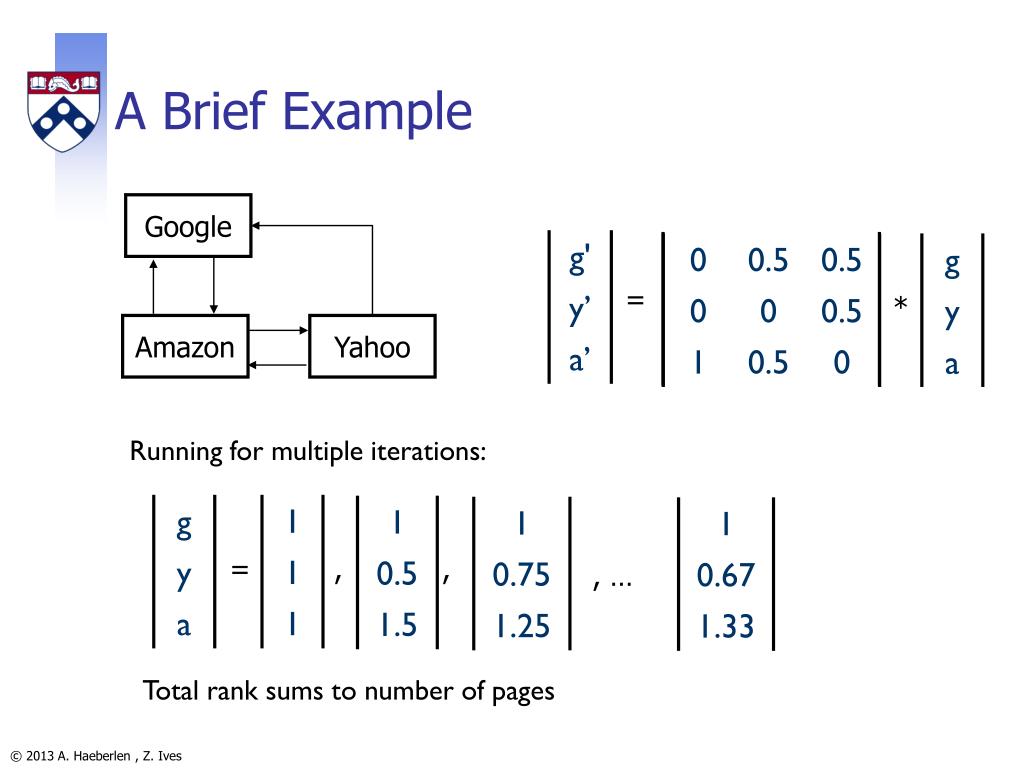 A Brief Example

Google

Amazon

Yahoo

$\begin{vmatrix} g' \\ y' \\ a' \end{vmatrix} = \begin{vmatrix} 0 & 0.5 & 0.5 \\ 0 & 0 & 0.5 \\ 1 & 0.5 & 0 \end{vmatrix} * \begin{vmatrix} g \\ y \\ a \end{vmatrix}$

Running for multiple iterations:

$\begin{vmatrix} g \\ y \\ a \end{vmatrix} = \begin{vmatrix} 1 \\ 1 \\ 1 \end{vmatrix}, \begin{vmatrix} 1 \\ 0.5 \\ 1.5 \end{vmatrix}, \begin{vmatrix} 1 \\ 0.75 \\ 1.25 \end{vmatrix}, \ldots \begin{vmatrix} 1 \\ 0.67 \\ 1.33 \end{vmatrix}$

Total rank sums to number of pages

© 2013 A. Haeberlen , Z. Ives